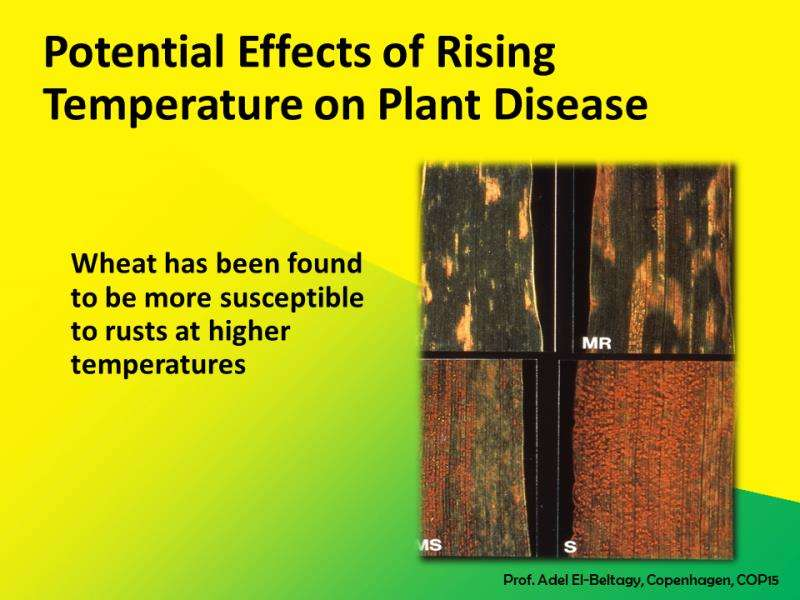 Potential Effects of Rising Temperature on Plant Disease

Wheat has been found to be more susceptible to rusts at higher temperatures

MR

MS

S

Prof. Adel El-Beltagy, Copenhagen, COP15